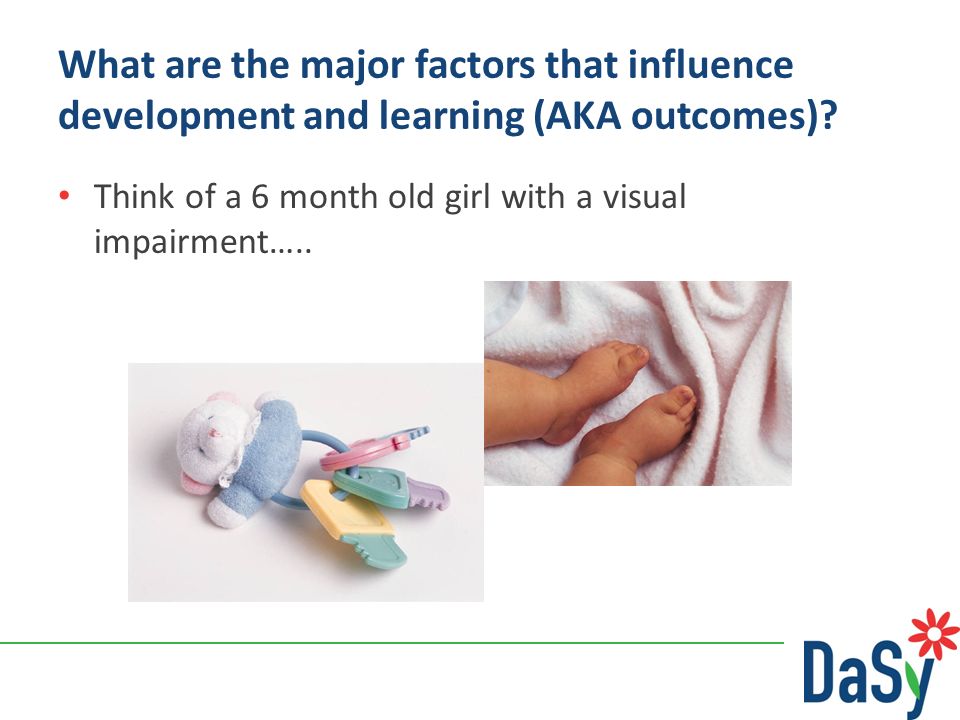 What are the major factors that influence development and learning (AKA outcomes)?

• Think of a 6 month old girl with a visual impairment…..

DaSy